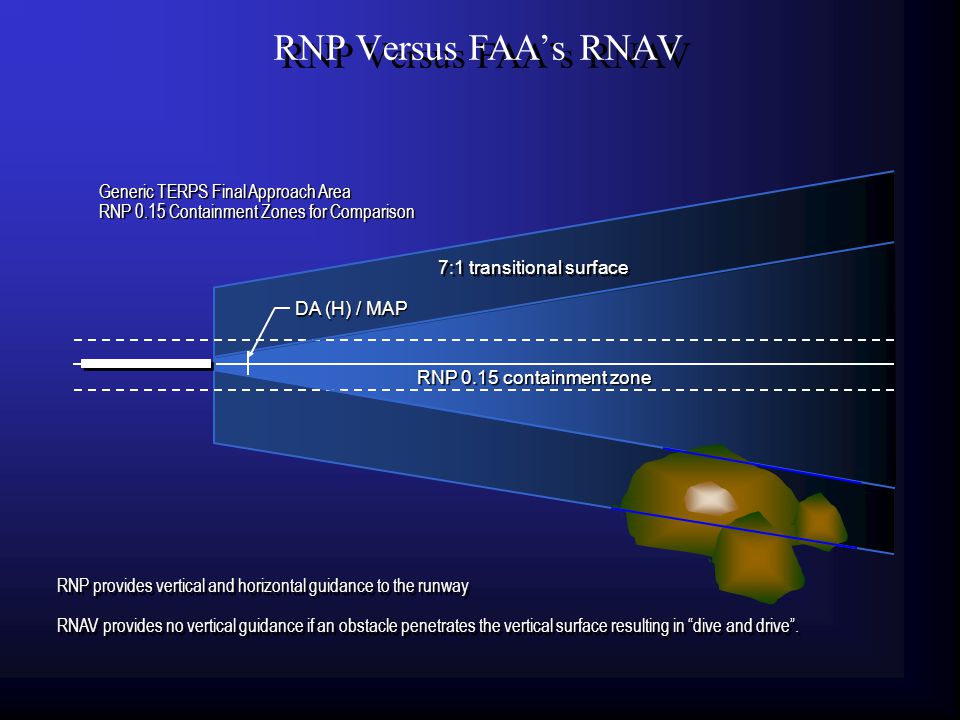 RNP Versus FAA's RNAV

Generic TERPS Final Approach Area
RNP 0.15 Containment Zones for Comparison

7:1 transitional surface

DA (H) / MAP

RNP 0.15 containment zone

RNP provides vertical and horizontal guidance to the runway

RNAV provides no vertical guidance if an obstacle penetrates the vertical surface resulting in "dive and drive".